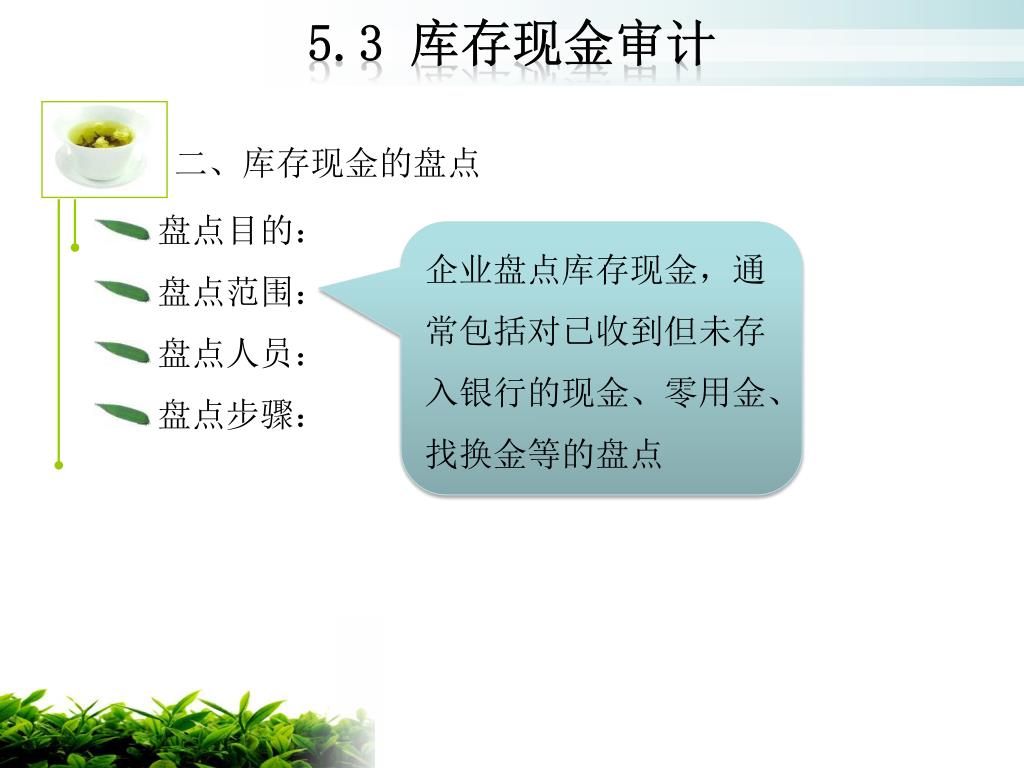 5.3 库存现金审计

二、库存现金的盘点

盘点目的：

盘点范围：

盘点人员：

盘点步骤：

企业盘点库存现金，通常包括对已收到但未存入银行的现金、零用金、找换金等的盘点